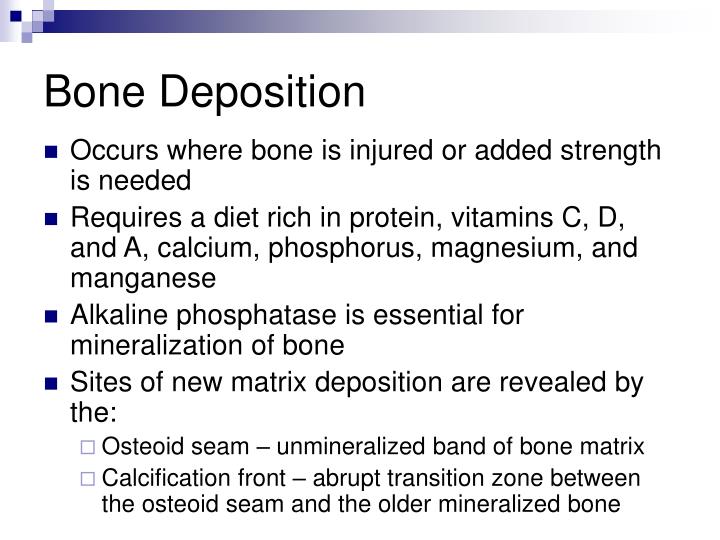 Bone Deposition

■ Occurs where bone is injured or added strength is needed
■ Requires a diet rich in protein, vitamins C, D, and A, calcium, phosphorus, magnesium, and manganese
■ Alkaline phosphatase is essential for mineralization of bone
■ Sites of new matrix deposition are revealed by the:
□ Osteoid seam – unmineralized band of bone matrix
□ Calcification front – abrupt transition zone between the osteoid seam and the older mineralized bone